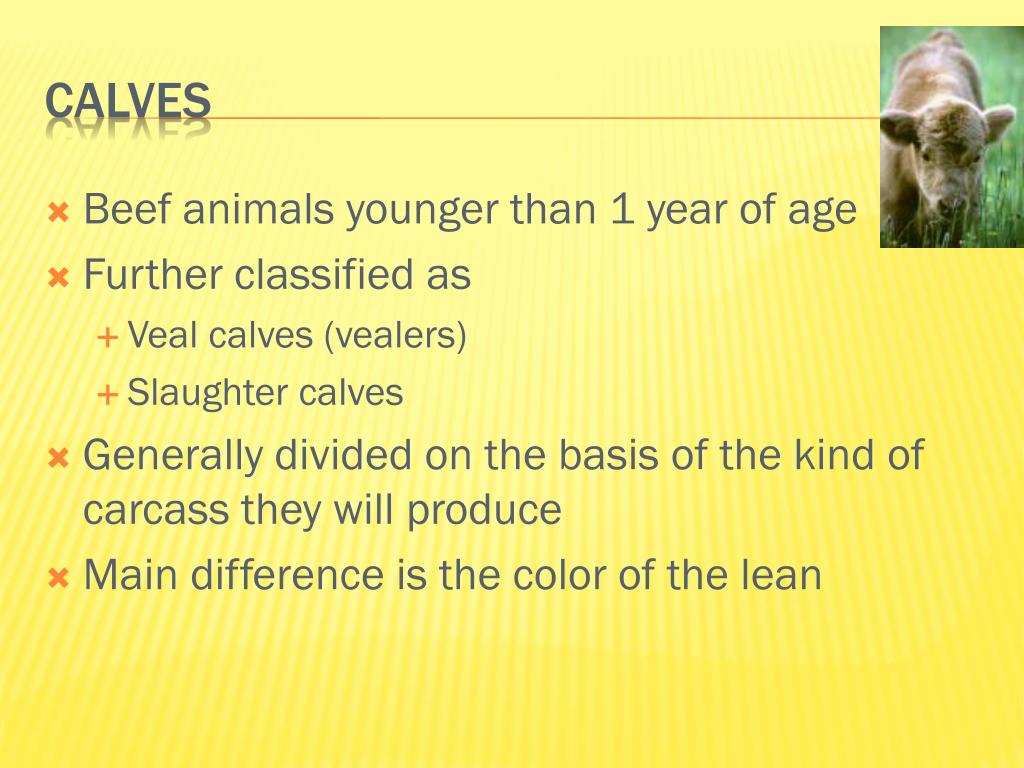 CALVES

Beef animals younger than 1 year of age
Further classified as
Veal calves (vealers)
Slaughter calves
Generally divided on the basis of the kind of carcass they will produce
Main difference is the color of the lean